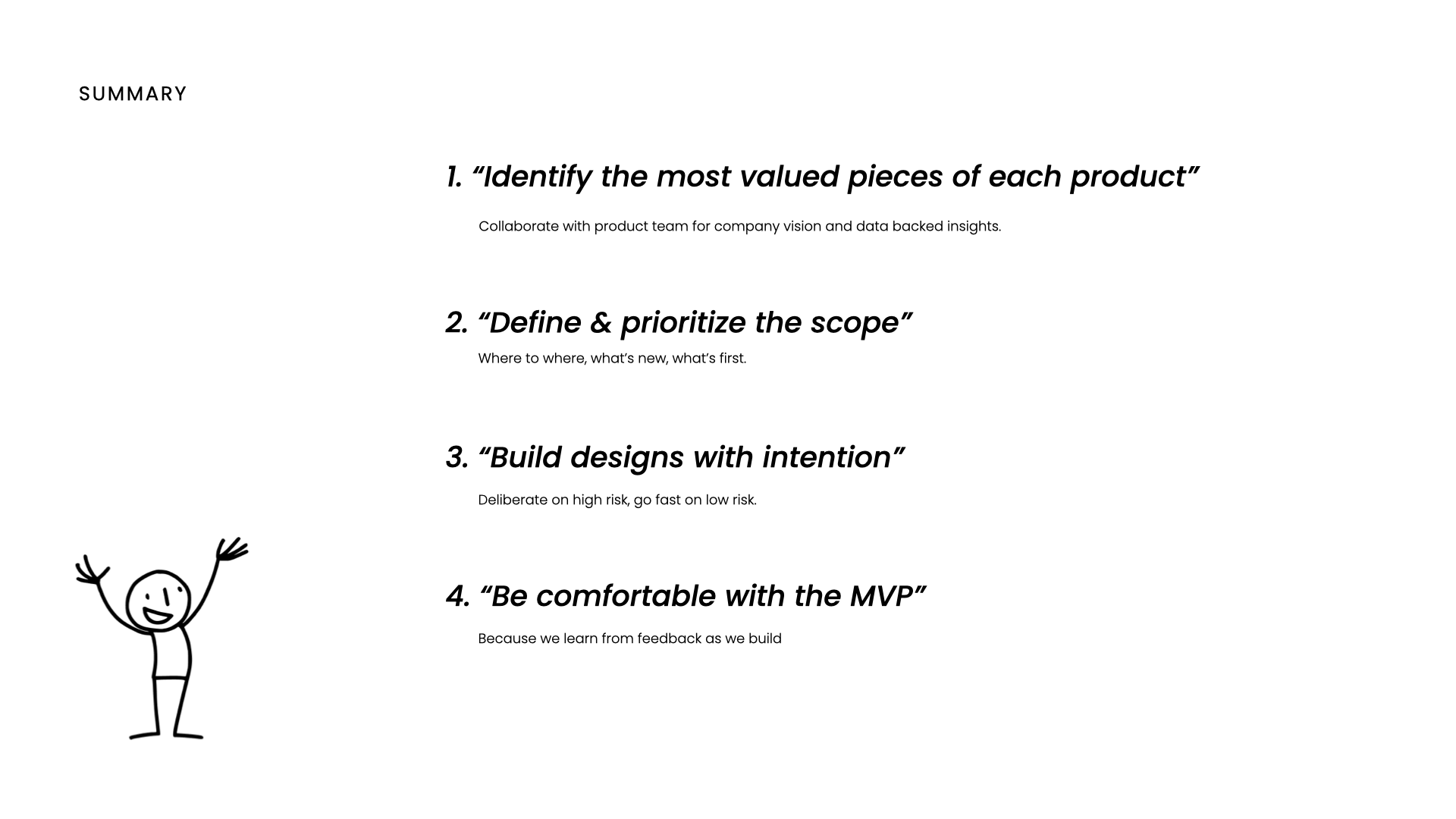 SUMMARY

1. “Identify the most valued pieces of each product”

Collaborate with product team for company vision and data backed insights.

2. “Define & prioritize the scope”

Where to where, what’s new, what’s first.

3. “Build designs with intention”

Deliberate on high risk, go fast on low risk.

4. “Be comfortable with the MVP”

Because we learn from feedback as we build